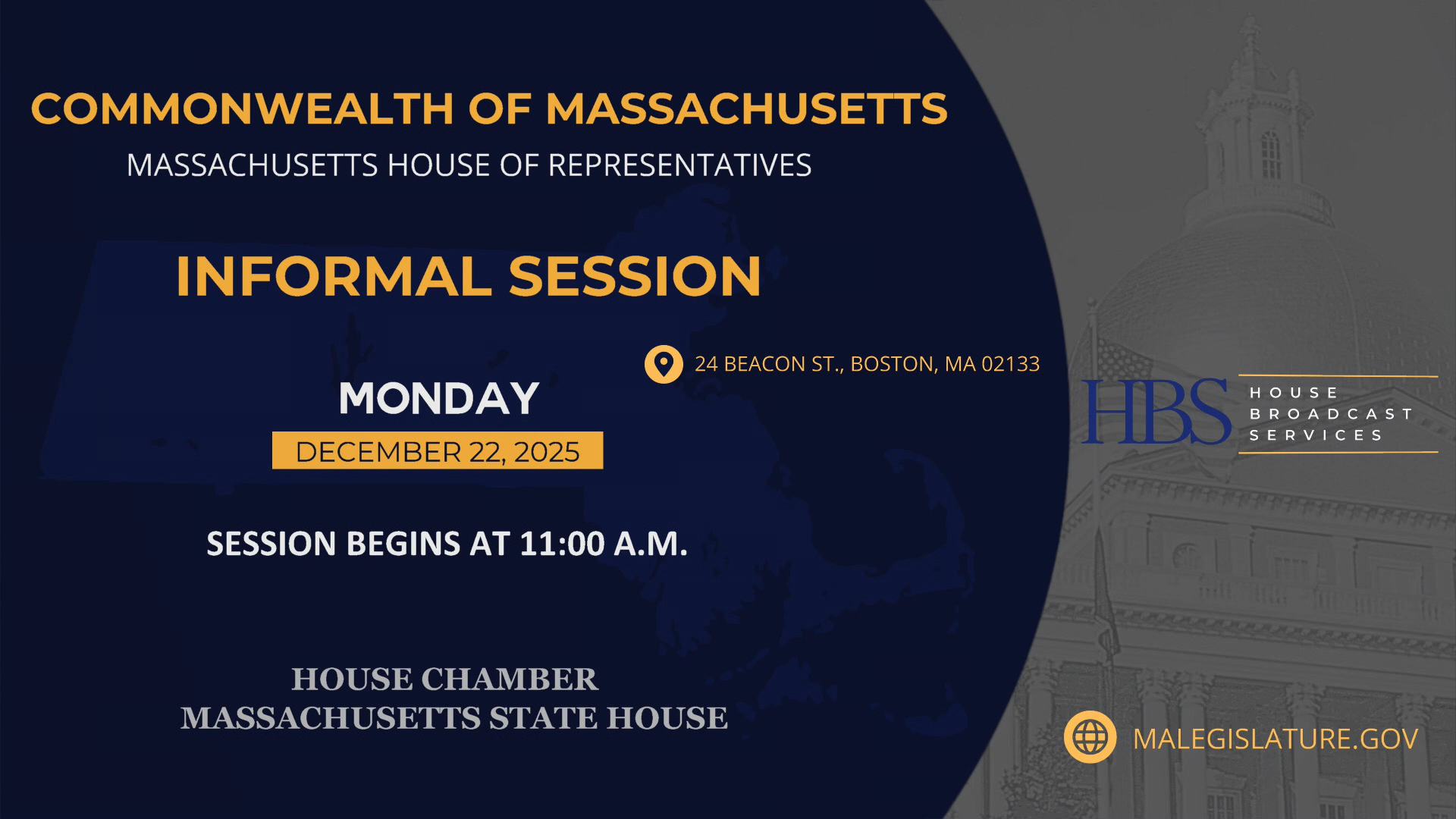 COMMONWEALTH OF MASSACHUSETTS
MASSACHUSETTS HOUSE OF REPRESENTATIVES

INFORMAL SESSION

24 BEACON ST., BOSTON, MA 02133

MONDAY
DECEMBER 22, 2025

SESSION BEGINS AT 11:00 A.M.

HOUSE CHAMBER
MASSACHUSETTS STATE HOUSE

HBS
HOUSE
BROADCAST
SERVICES

MALEGISLATURE.GOV